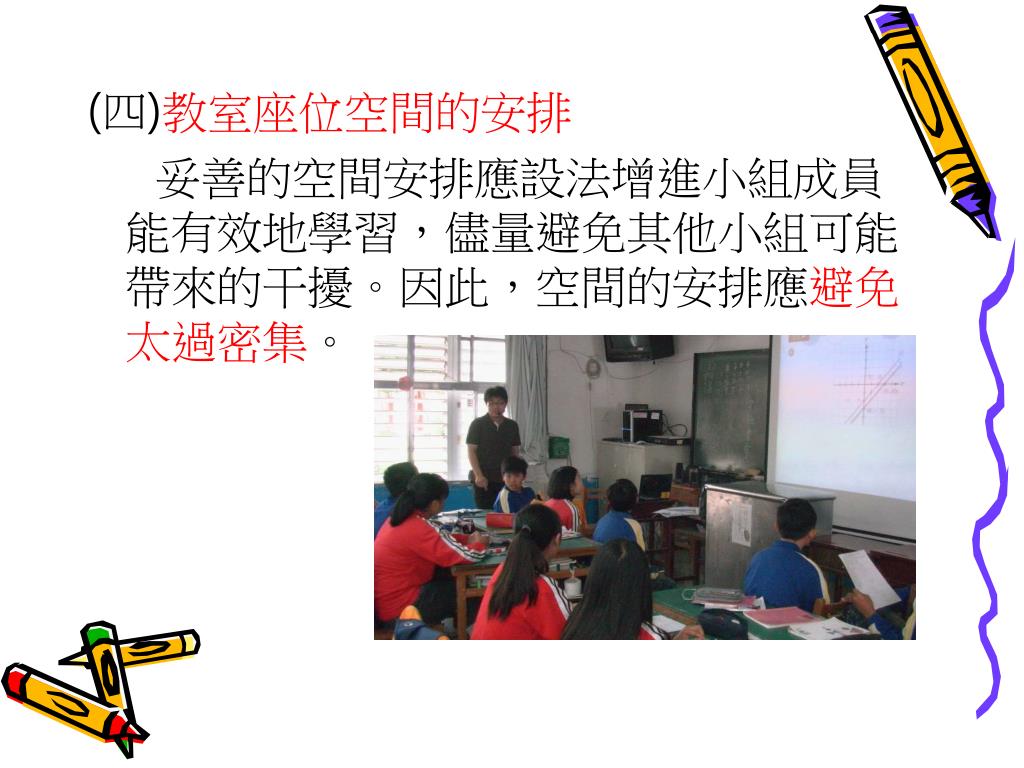 (四)教室座位空間的安排

妥善的空間安排應設法增進小組成員能有效地學習，儘量避免其他小組可能帶來的干擾。因此，空間的安排應避免太過密集。